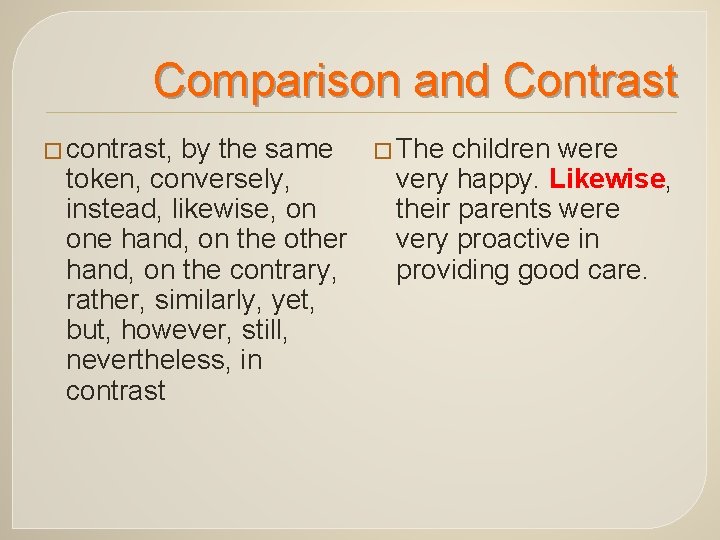 Comparison and Contrast

□ contrast, by the same token, conversely, instead, likewise, on one hand, on the other hand, on the contrary, rather, similarly, yet, but, however, still, nevertheless, in contrast

□ The children were very happy. Likewise, their parents were very proactive in providing good care.